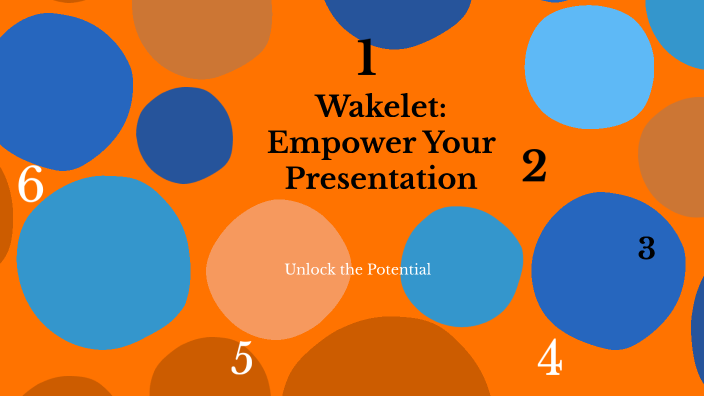 1

Wakelet: Empower Your Presentation

2

6

3

Unlock the Potential

5

4